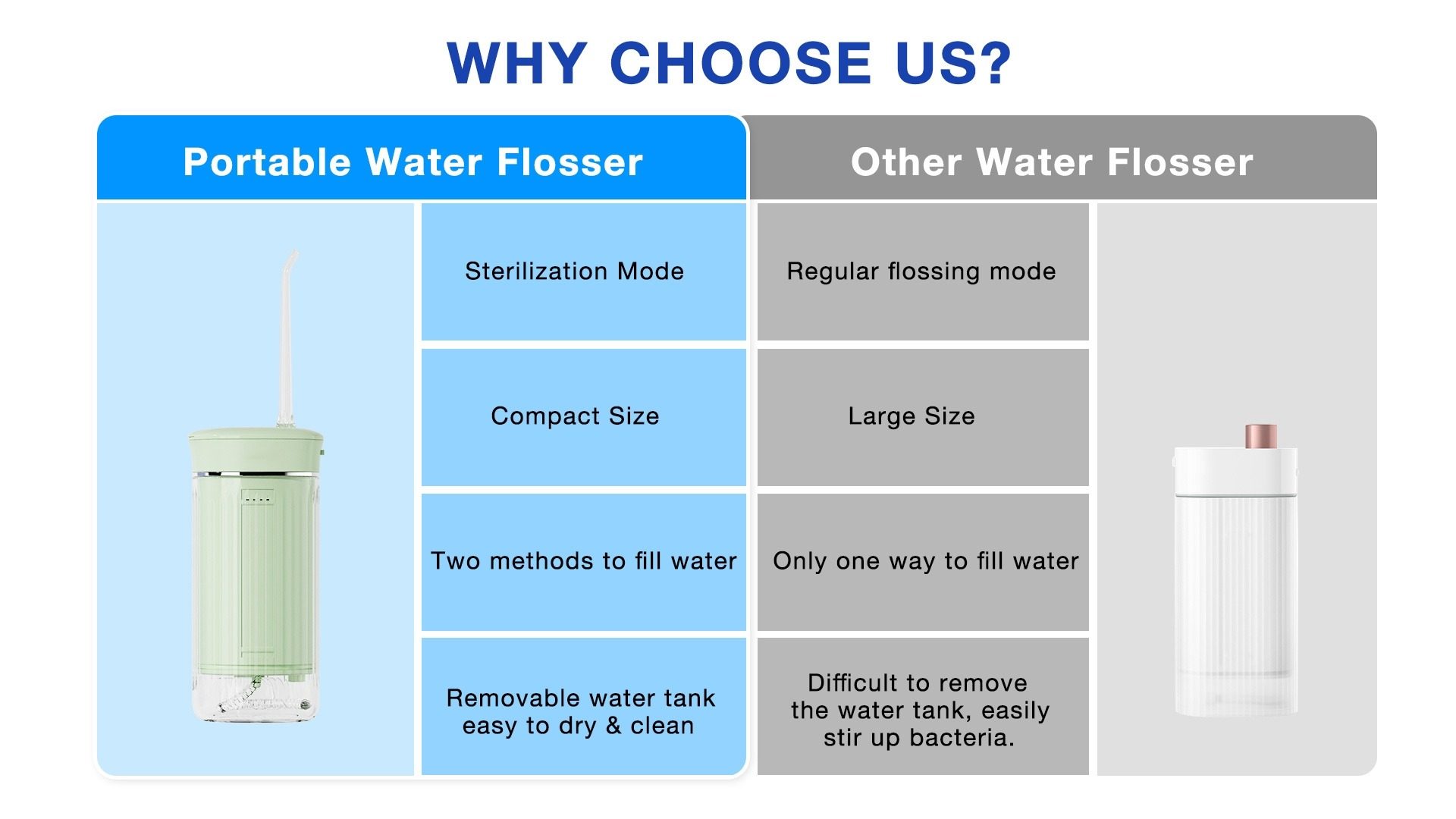 WHY CHOOSE US?

| Portable Water Flosser | Other Water Flosser |
|---|---|
| Sterilization Mode | Regular flossing mode |
| Compact Size | Large Size |
| Two methods to fill water | Only one way to fill water |
| Removable water tank easy to dry & clean | Difficult to remove the water tank, easily stir up bacteria. |